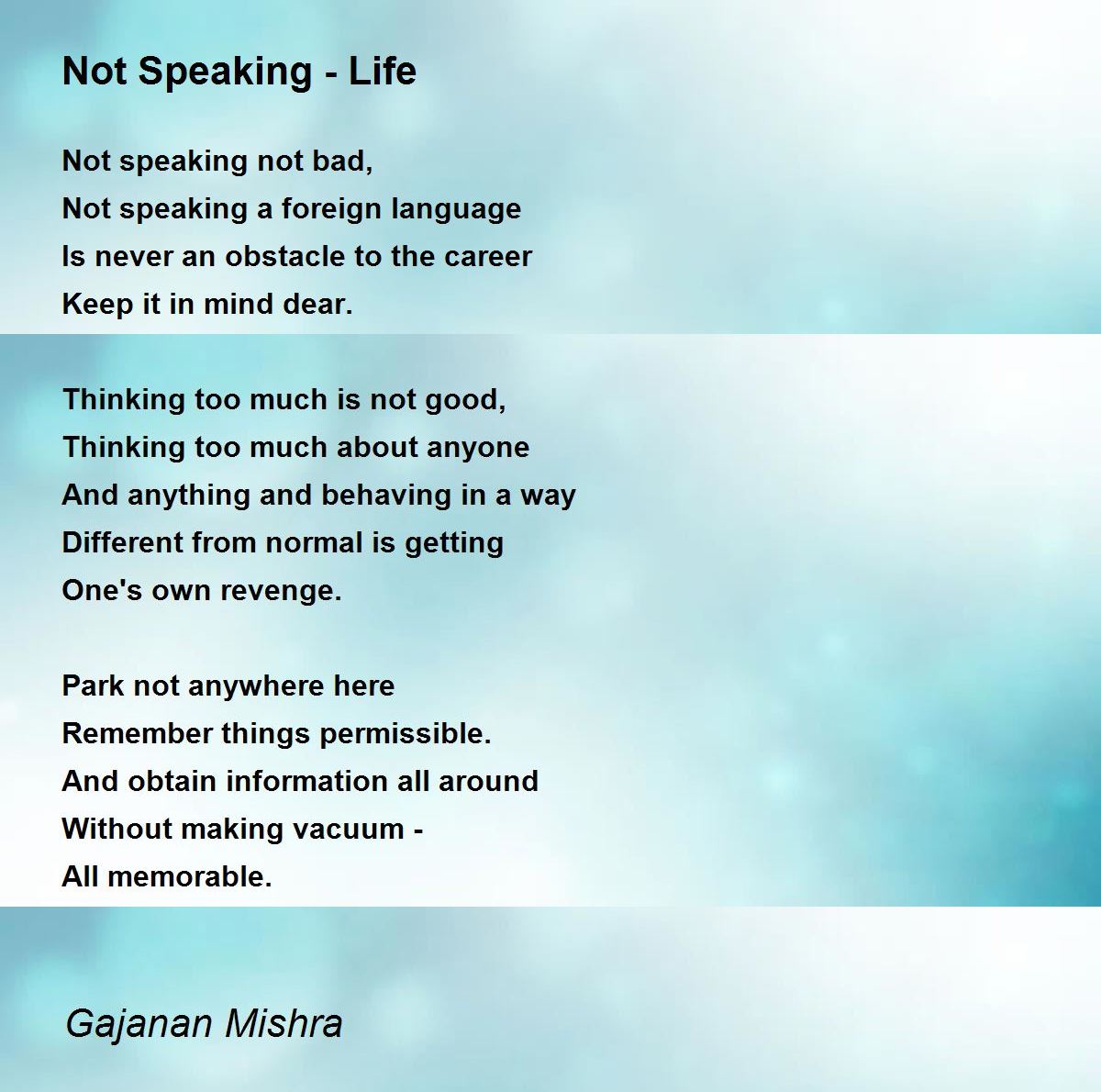 Not Speaking - Life

Not speaking not bad,
Not speaking a foreign language
Is never an obstacle to the career
Keep it in mind dear.

Thinking too much is not good,
Thinking too much about anyone
And anything and behaving in a way
Different from normal is getting
One's own revenge.

Park not anywhere here
Remember things permissible.
And obtain information all around
Without making vacuum -
All memorable.

Gajanan Mishra